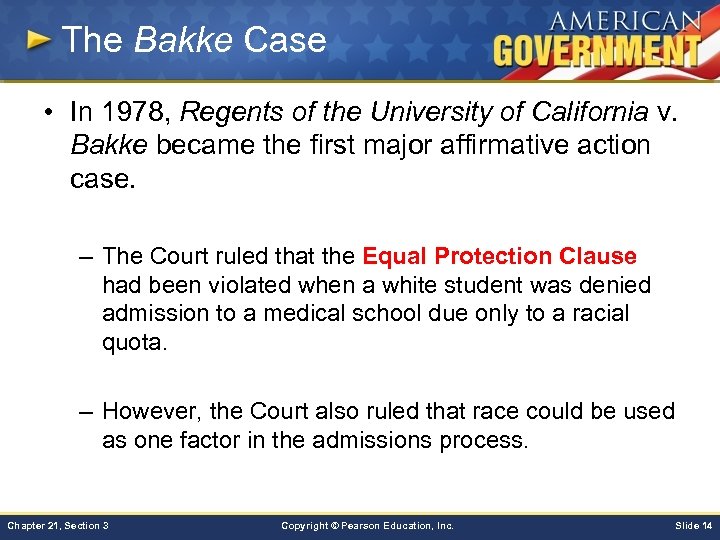 The Bakke Case

AMERICAN GOVERNMENT

• In 1978, Regents of the University of California v. Bakke became the first major affirmative action case.

– The Court ruled that the Equal Protection Clause had been violated when a white student was denied admission to a medical school due only to a racial quota.

– However, the Court also ruled that race could be used as one factor in the admissions process.

Chapter 21, Section 3 Copyright © Pearson Education, Inc. Slide 14